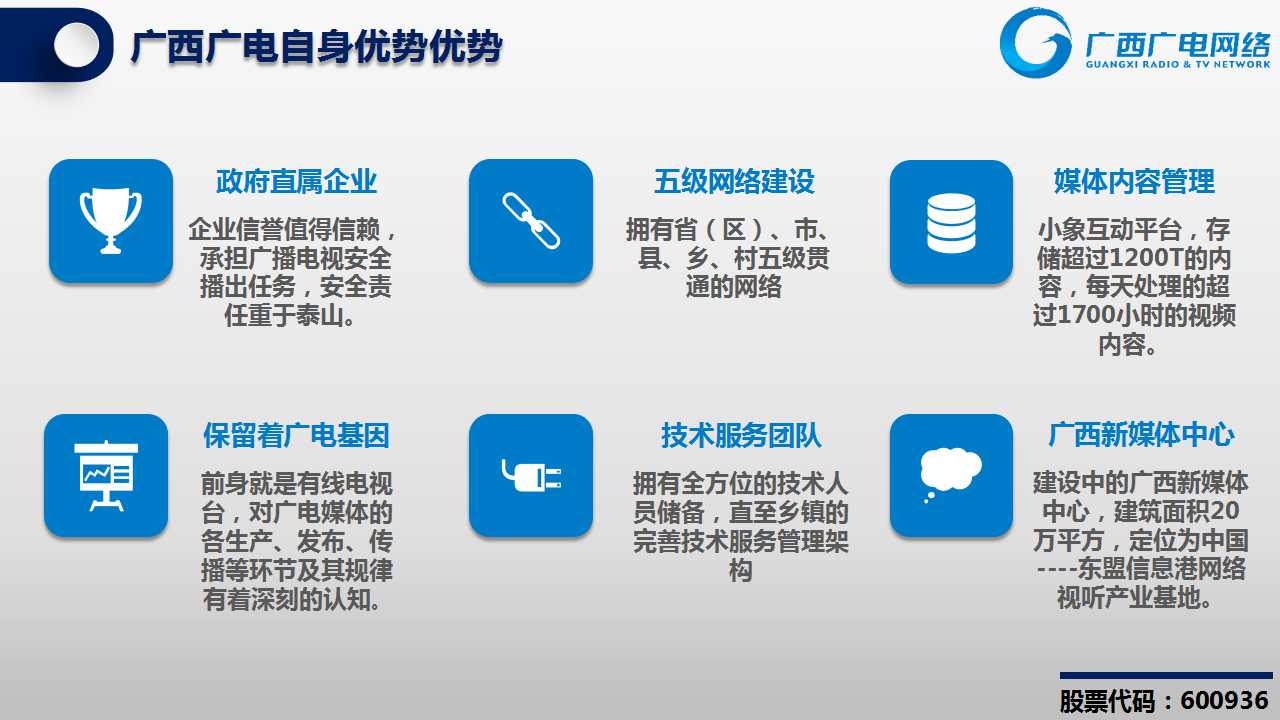 广西广电自身优势优势

广西广电网络
GUANGXI RADIO & TV NETWORK

政府直属企业

企业信誉值得信赖，承担广播电视安全播出任务，安全责任重于泰山。

五级网络建设

拥有省（区）、市、县、乡、村五级贯通的网络

媒体内容管理

小象互动平台，存储超过1200T的内容，每天处理的超过1700小时的视频内容。

保留着广电基因

前身就是有线电视台，对广电媒体的各生产、发布、传播等环节及其规律有着深刻的认知。

技术服务团队

拥有全方位的技术人员储备，直至乡镇的完善技术服务管理架构

广西新媒体中心

建设中的广西新媒体中心，建筑面积20万平方，定位为中国----东盟信息港网络视听产业基地。

股票代码：600936